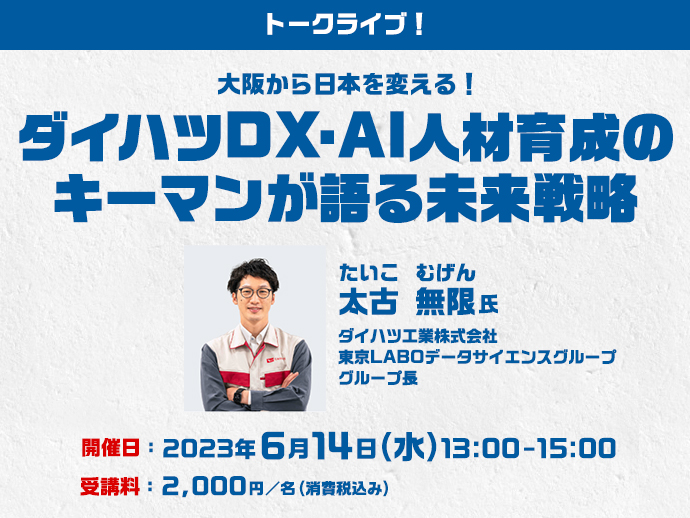 トークライブ！

大阪から日本を変える！
ダイハツDX・AI人材育成のキーマンが語る未来戦略

たいこ　むげん
太古　無限氏
ダイハツ工業株式会社
東京LABOデータサイエンスグループ
グループ長

開催日：2023年6月14日(水)13:00-15:00
受講料：2,000円／名(消費税込み)